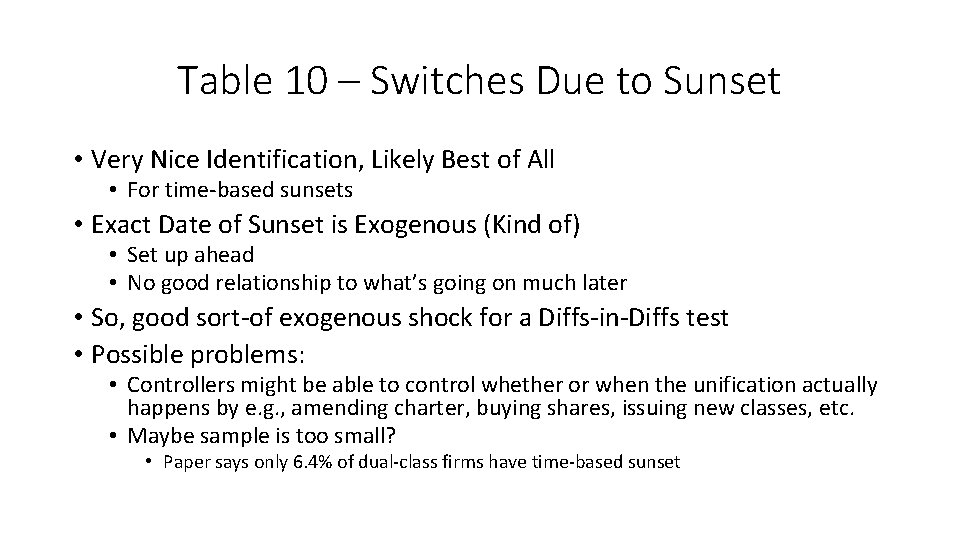 Table 10 – Switches Due to Sunset

• Very Nice Identification, Likely Best of All
  • For time-based sunsets
• Exact Date of Sunset is Exogenous (Kind of)
  • Set up ahead
  • No good relationship to what's going on much later
• So, good sort-of exogenous shock for a Diffs-in-Diffs test
• Possible problems:
  • Controllers might be able to control whether or when the unification actually happens by e.g., amending charter, buying shares, issuing new classes, etc.
  • Maybe sample is too small?
    • Paper says only 6.4% of dual-class firms have time-based sunset